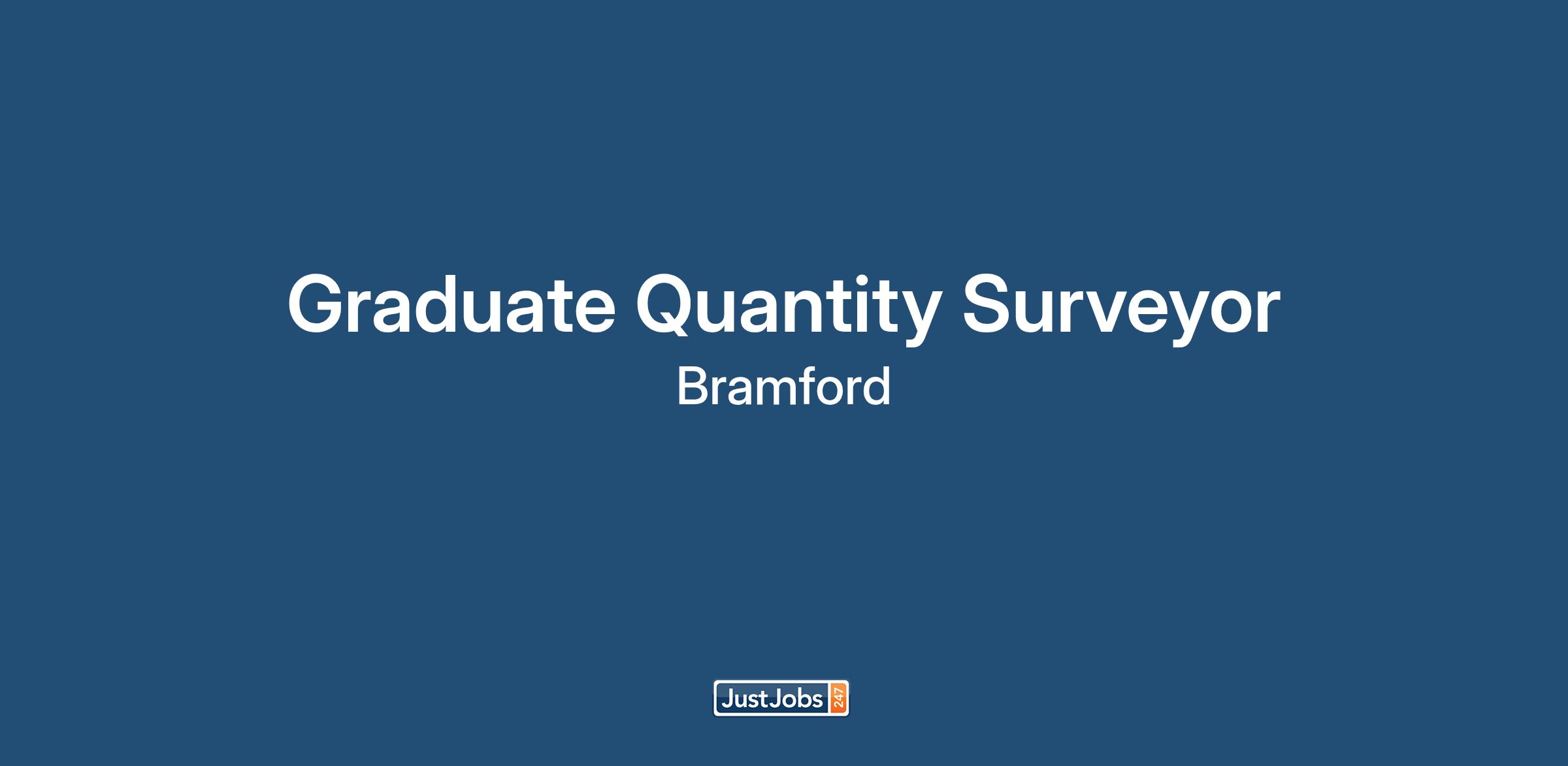 Graduate Quantity Surveyor
Bramford

JustJobs 247